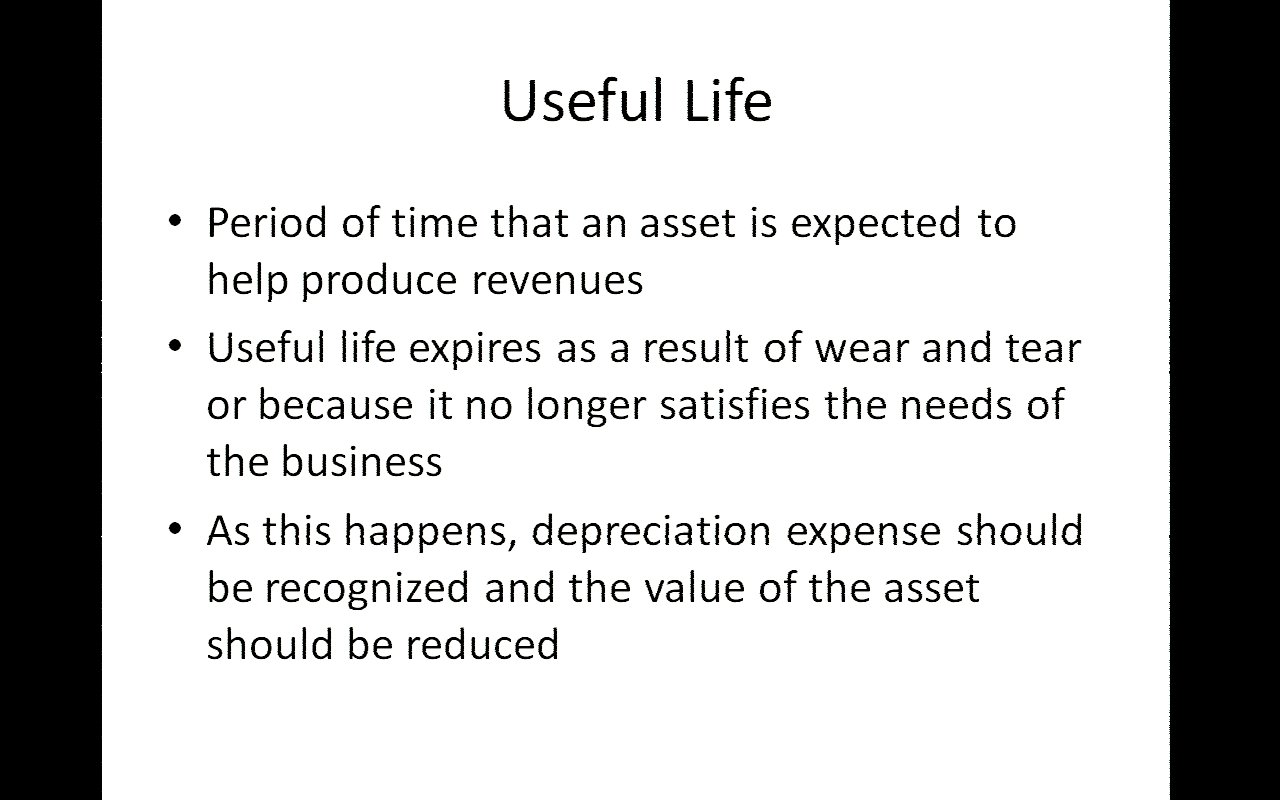 Useful Life

• Period of time that an asset is expected to help produce revenues

• Useful life expires as a result of wear and tear or because it no longer satisfies the needs of the business

• As this happens, depreciation expense should be recognized and the value of the asset should be reduced